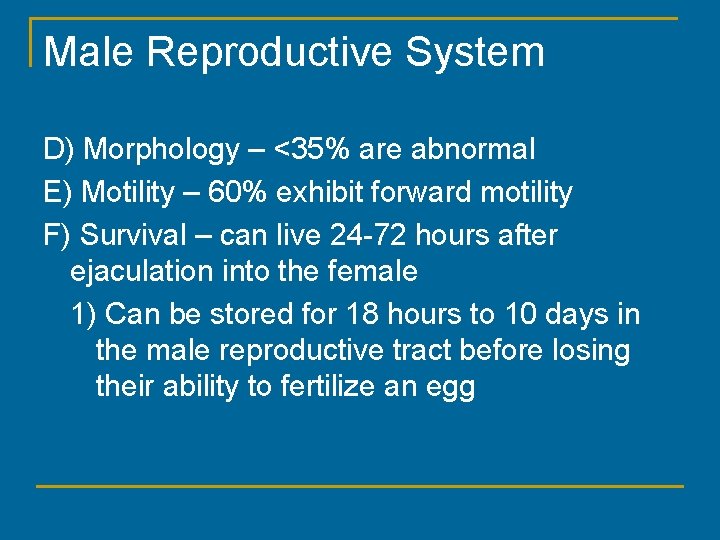 Male Reproductive System

D) Morphology – <35% are abnormal

E) Motility – 60% exhibit forward motility

F) Survival – can live 24-72 hours after ejaculation into the female

1) Can be stored for 18 hours to 10 days in the male reproductive tract before losing their ability to fertilize an egg